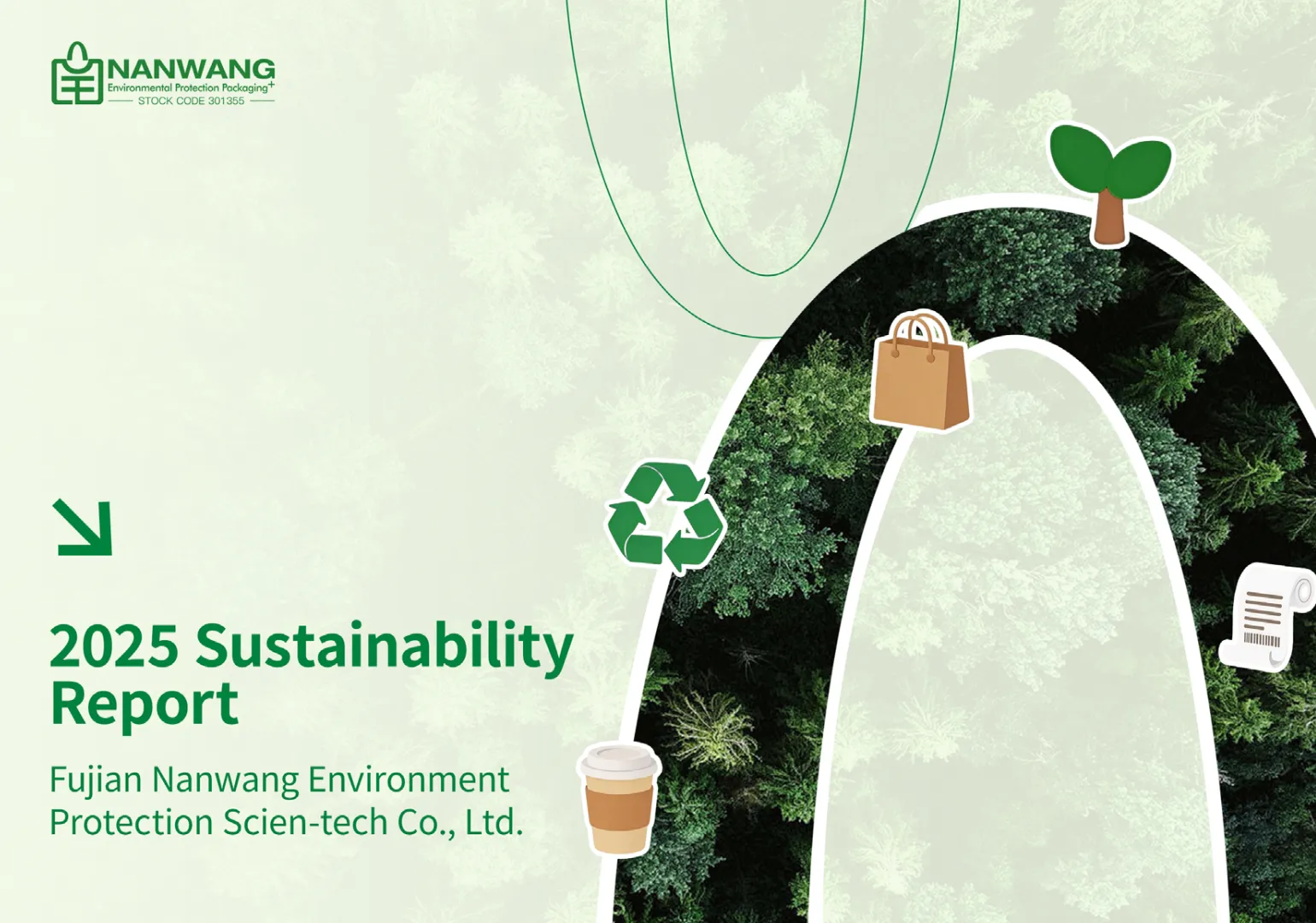 NANWANG
Environmental Protection Packaging+
STOCK CODE 301355

2025 Sustainability Report

Fujian Nanwang Environment Protection Scien-tech Co., Ltd.